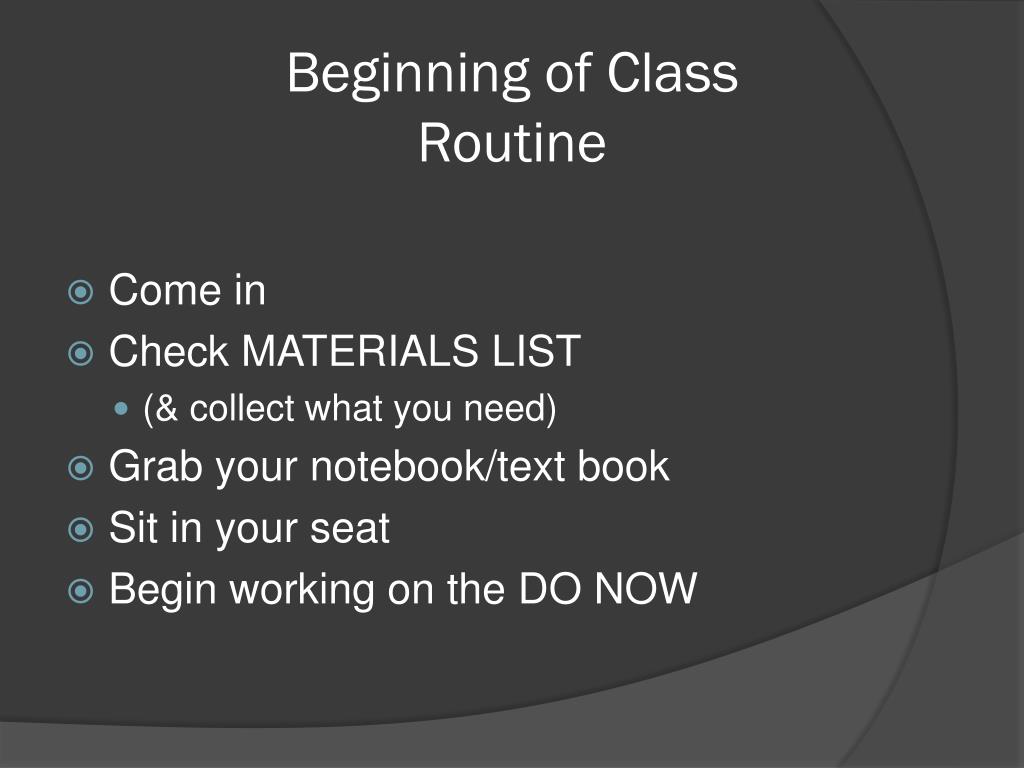 Beginning of Class Routine

Come in
Check MATERIALS LIST
(& collect what you need)
Grab your notebook/text book
Sit in your seat
Begin working on the DO NOW